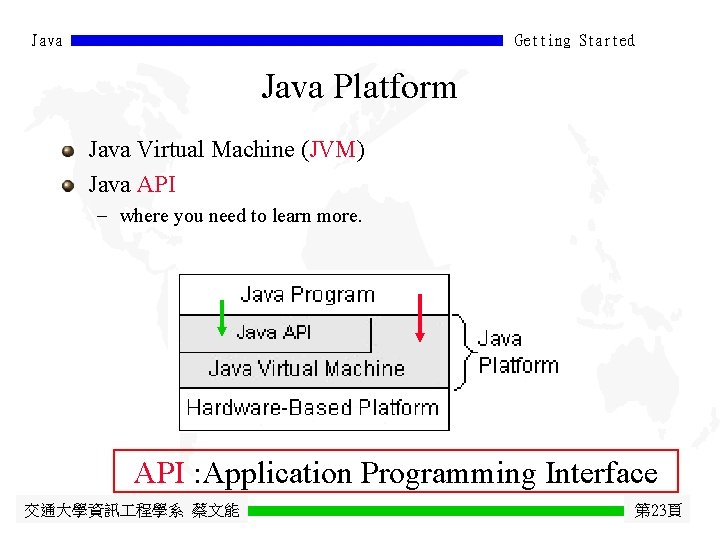 Java Getting Started

Java Platform

Java Virtual Machine (JVM)

Java API

– where you need to learn more.

Java Program

Java API

Java Virtual Machine

Hardware-Based Platform

Java Platform

API :Application Programming Interface

交通大學資訊工程學系 蔡文能 第23頁